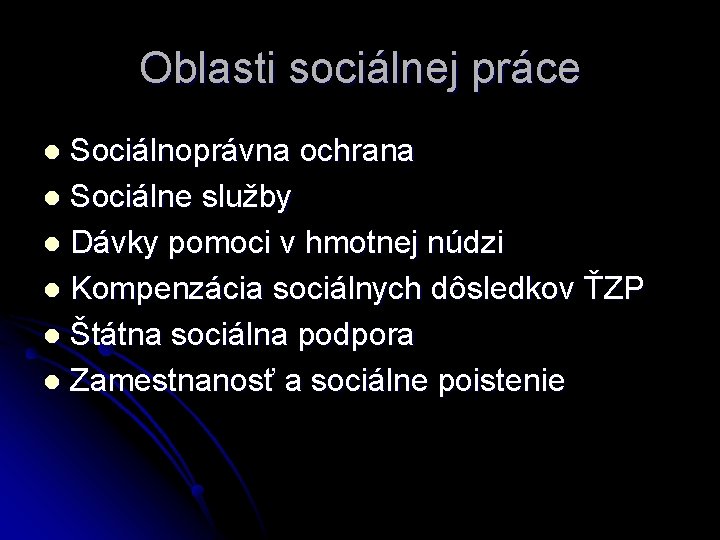 Oblasti sociálnej práce

- Sociálnoprávna ochrana
- Sociálne služby
- Dávky pomoci v hmotnej núdzi
- Kompenzácia sociálnych dôsledkov ŤZP
- Štátna sociálna podpora
- Zamestnanosť a sociálne poistenie